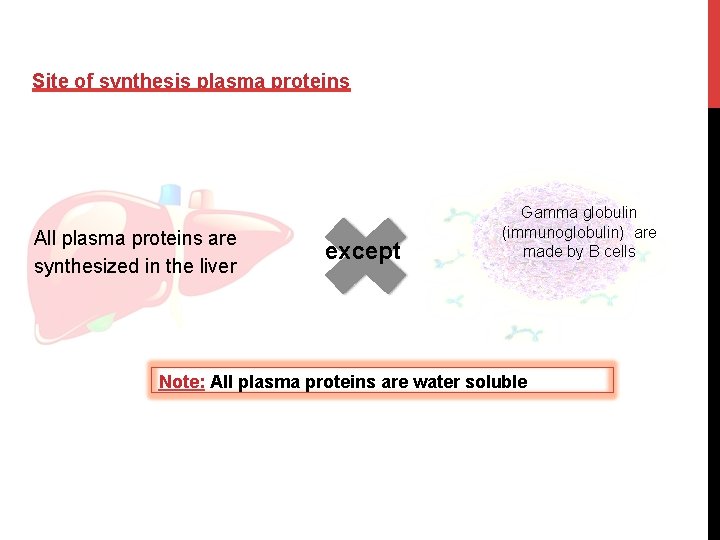 Site of synthesis plasma proteins

All plasma proteins are synthesized in the liver

except

Gamma globulin (immunoglobulin) are made by B cells

Note: All plasma proteins are water soluble